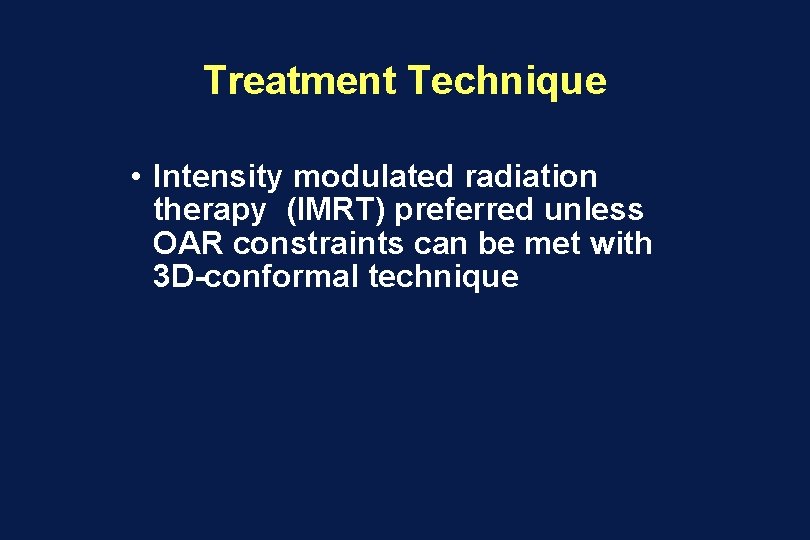 Treatment Technique

• Intensity modulated radiation therapy (IMRT) preferred unless OAR constraints can be met with 3D-conformal technique